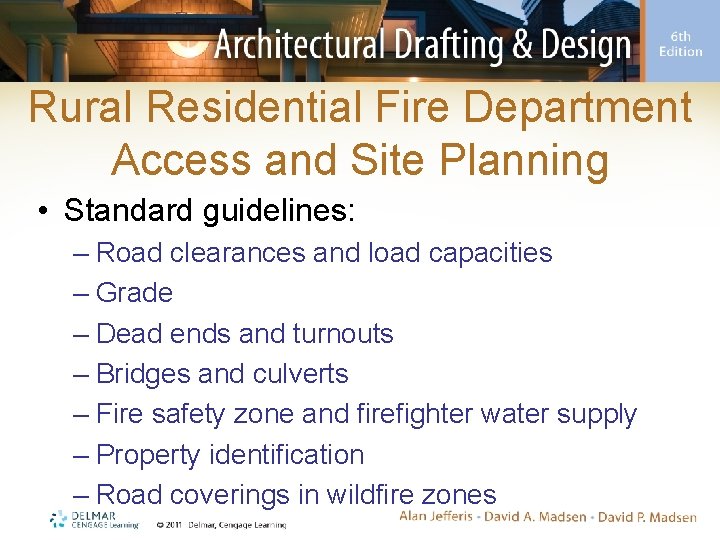 Architectural Drafting & Design

6th Edition

Rural Residential Fire Department Access and Site Planning

• Standard guidelines:
– Road clearances and load capacities
– Grade
– Dead ends and turnouts
– Bridges and culverts
– Fire safety zone and firefighter water supply
– Property identification
– Road coverings in wildfire zones

DELMAR CENGAGE Learning

© 2011 Delmar, Cengage Learning

Alan Jefferis · David A. Madsen · David P. Madsen